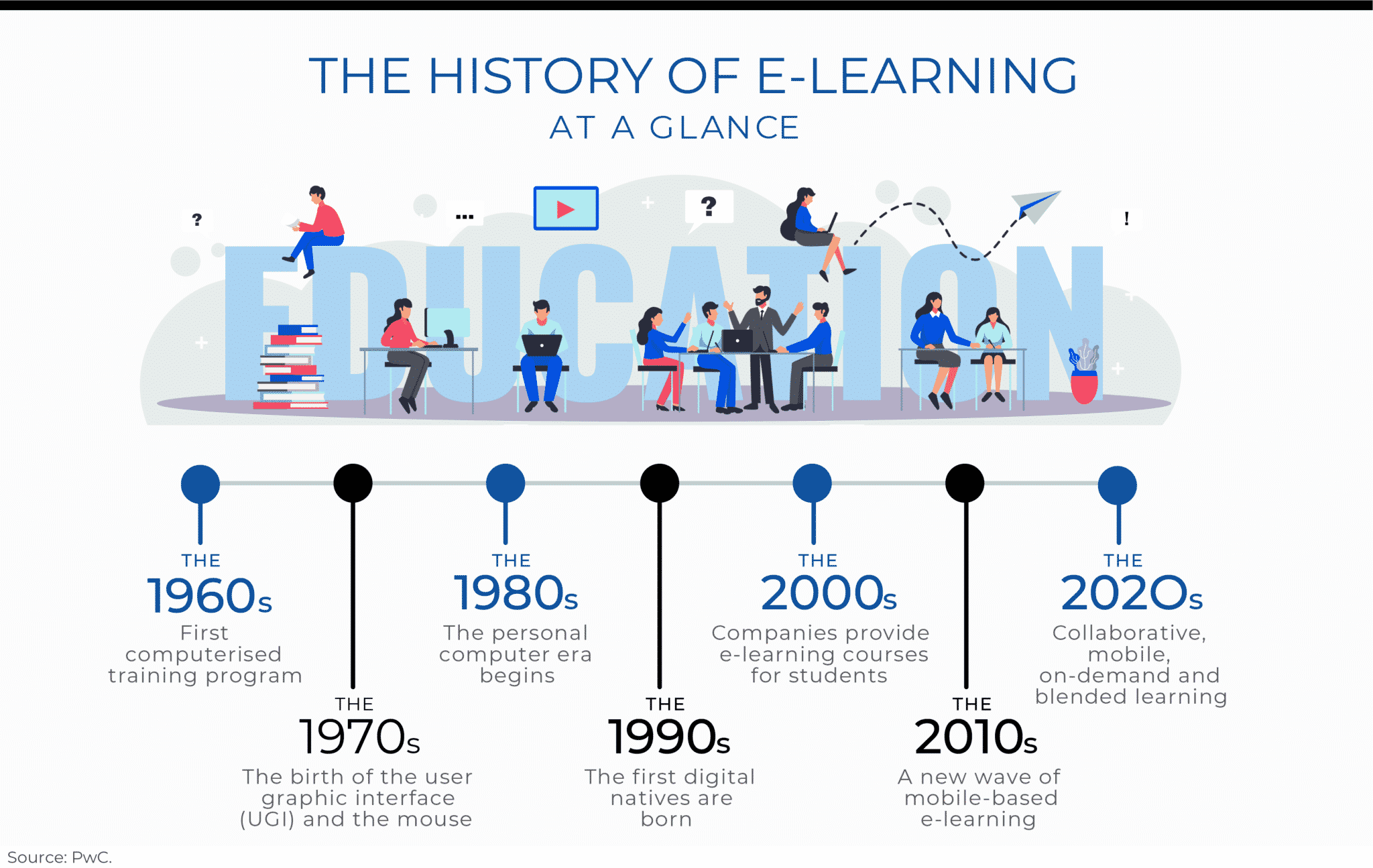 THE HISTORY OF E-LEARNING
AT A GLANCE

?

...

?

!

EDUCATION

THE
1960s
First computerised training program

THE
1970s
The birth of the user graphic interface (UGI) and the mouse

THE
1980s
The personal computer era begins

THE
1990s
The first digital natives are born

THE
2000s
Companies provide e-learning courses for students

THE
2010s
A new wave of mobile-based e-learning

THE
2020s
Collaborative, mobile, on-demand and blended learning

Source: PwC.